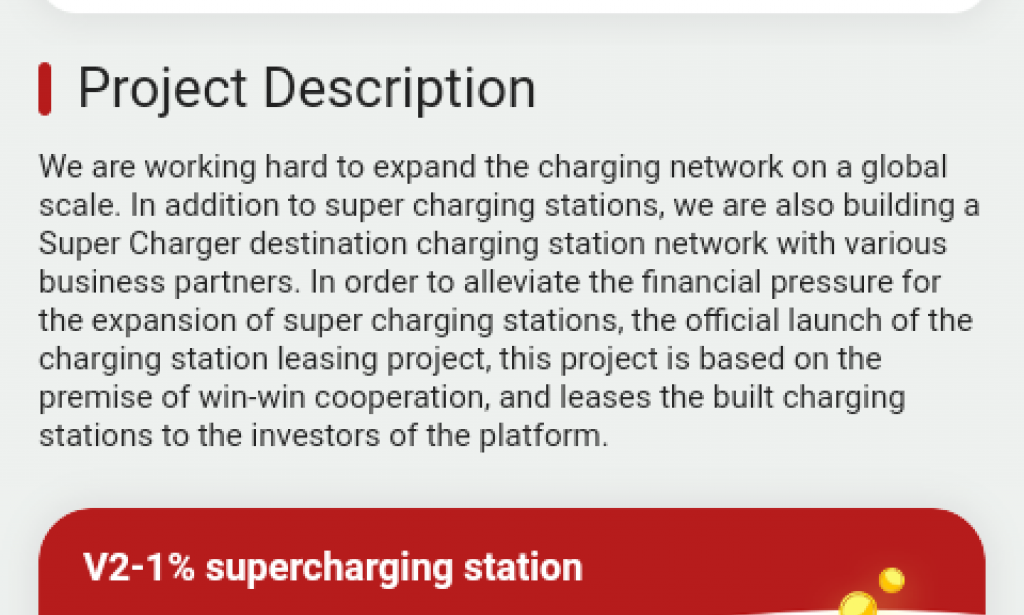 Project Description

We are working hard to expand the charging network on a global scale. In addition to super charging stations, we are also building a Super Charger destination charging station network with various business partners. In order to alleviate the financial pressure for the expansion of super charging stations, the official launch of the charging station leasing project, this project is based on the premise of win-win cooperation, and leases the built charging stations to the investors of the platform.

V2-1% supercharging station